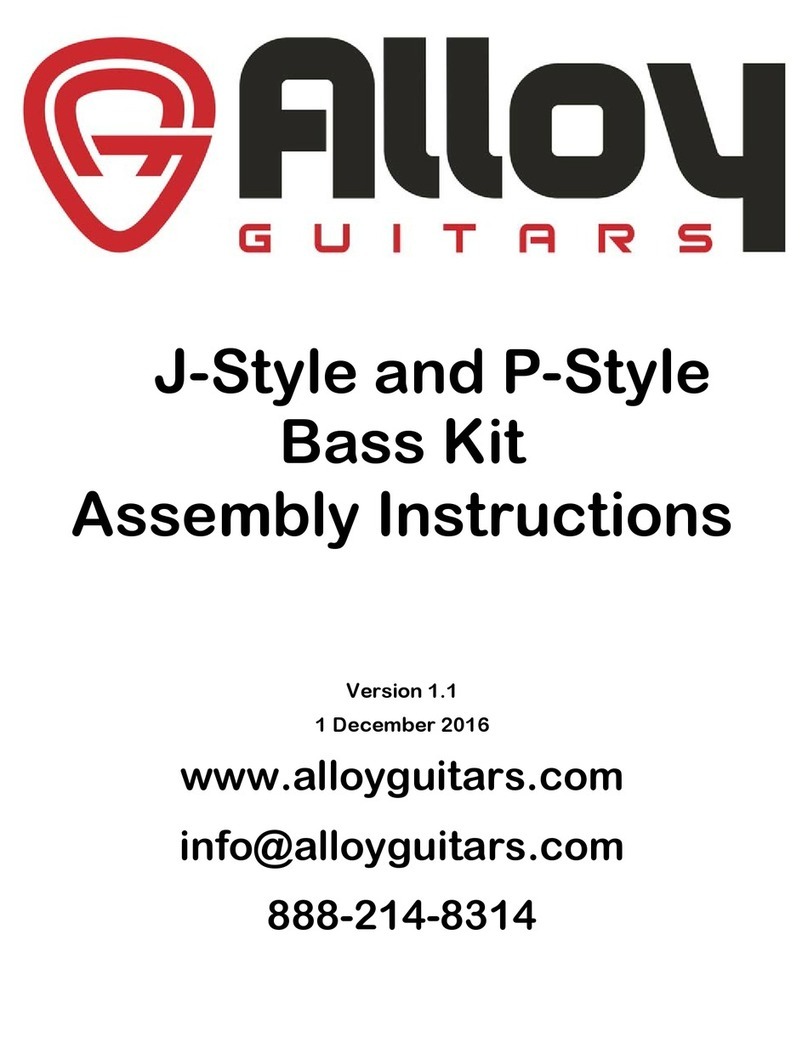 Alloy
GUITARS

J-Style and P-Style
Bass Kit
Assembly Instructions

Version 1.1
1 December 2016

www.alloyguitars.com
info@alloyguitars.com
888-214-8314